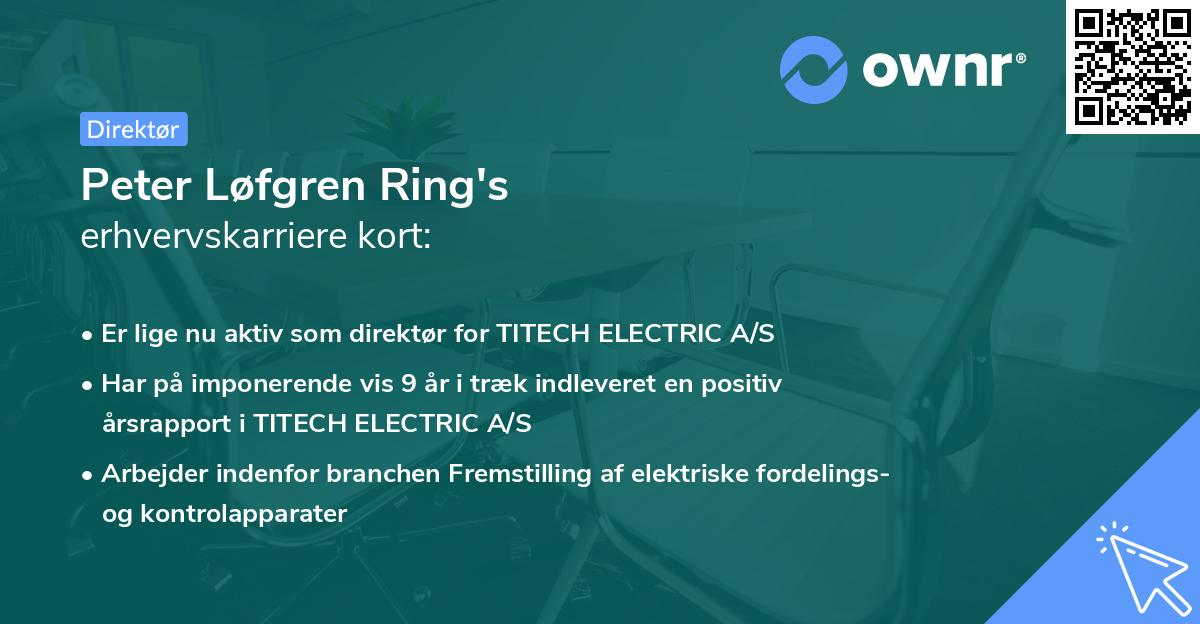 ownr®

Direktør

Peter Løfgren Ring's
erhvervskarriere kort:

• Er lige nu aktiv som direktør for TITECH ELECTRIC A/S
• Har på imponerende vis 9 år i træk indleveret en positiv årsrapport i TITECH ELECTRIC A/S
• Arbejder indenfor branchen Fremstilling af elektriske fordelings- og kontrolapparater